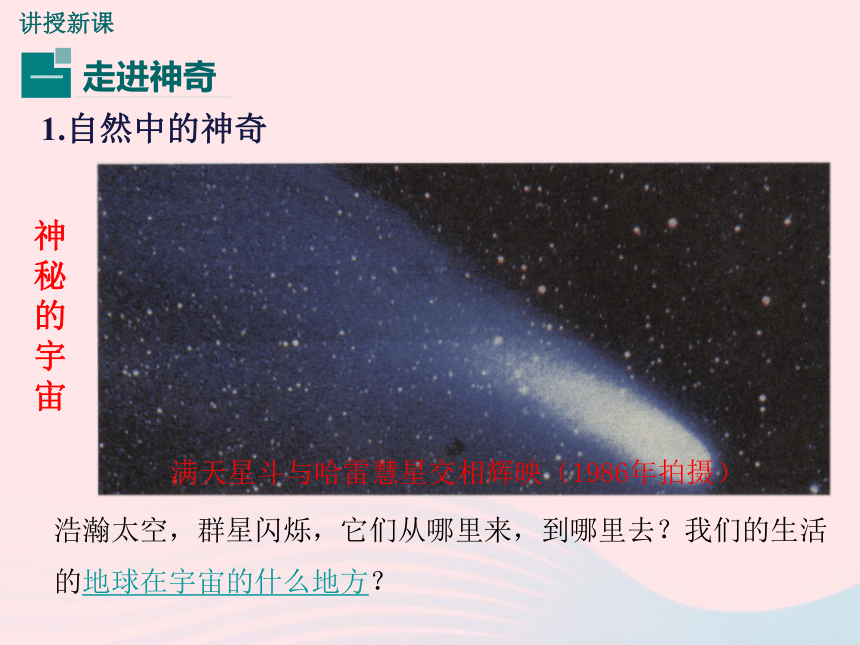 讲授新课

一 走进神奇

1.自然中的神奇

神秘的宇宙

满天星斗与哈雷慧星交相辉映（1986年拍摄）

浩瀚太空，群星闪烁，它们从哪里来，到哪里去？我们的生活的地球在宇宙的什么地方？